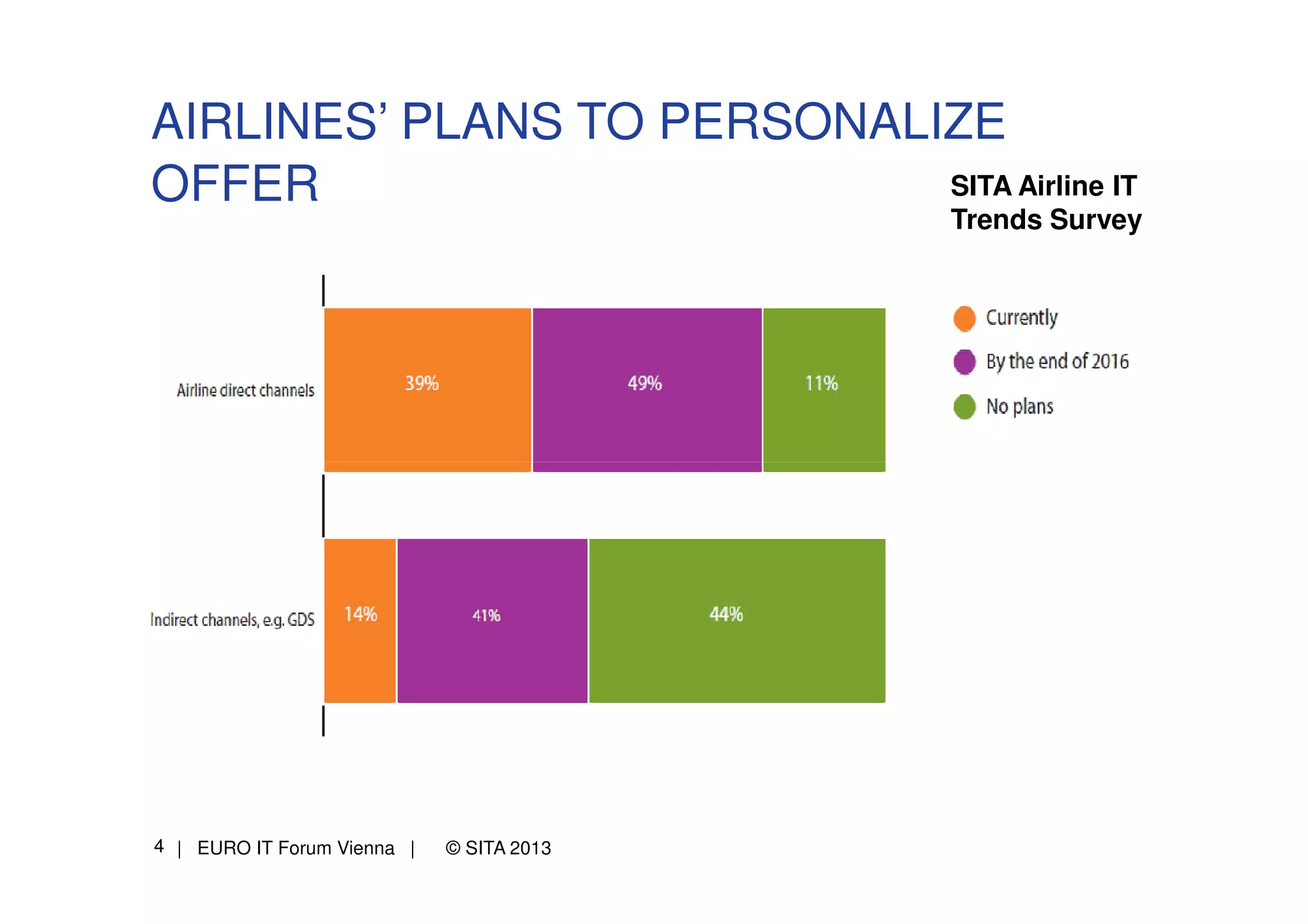 AIRLINES' PLANS TO PERSONALIZE OFFER

SITA Airline IT Trends Survey

Airline direct channels

39%

49%

11%

Indirect channels, e.g. GDS

14%

41%

44%

Currently

By the end of 2016

No plans

4 | EURO IT Forum Vienna | © SITA 2013